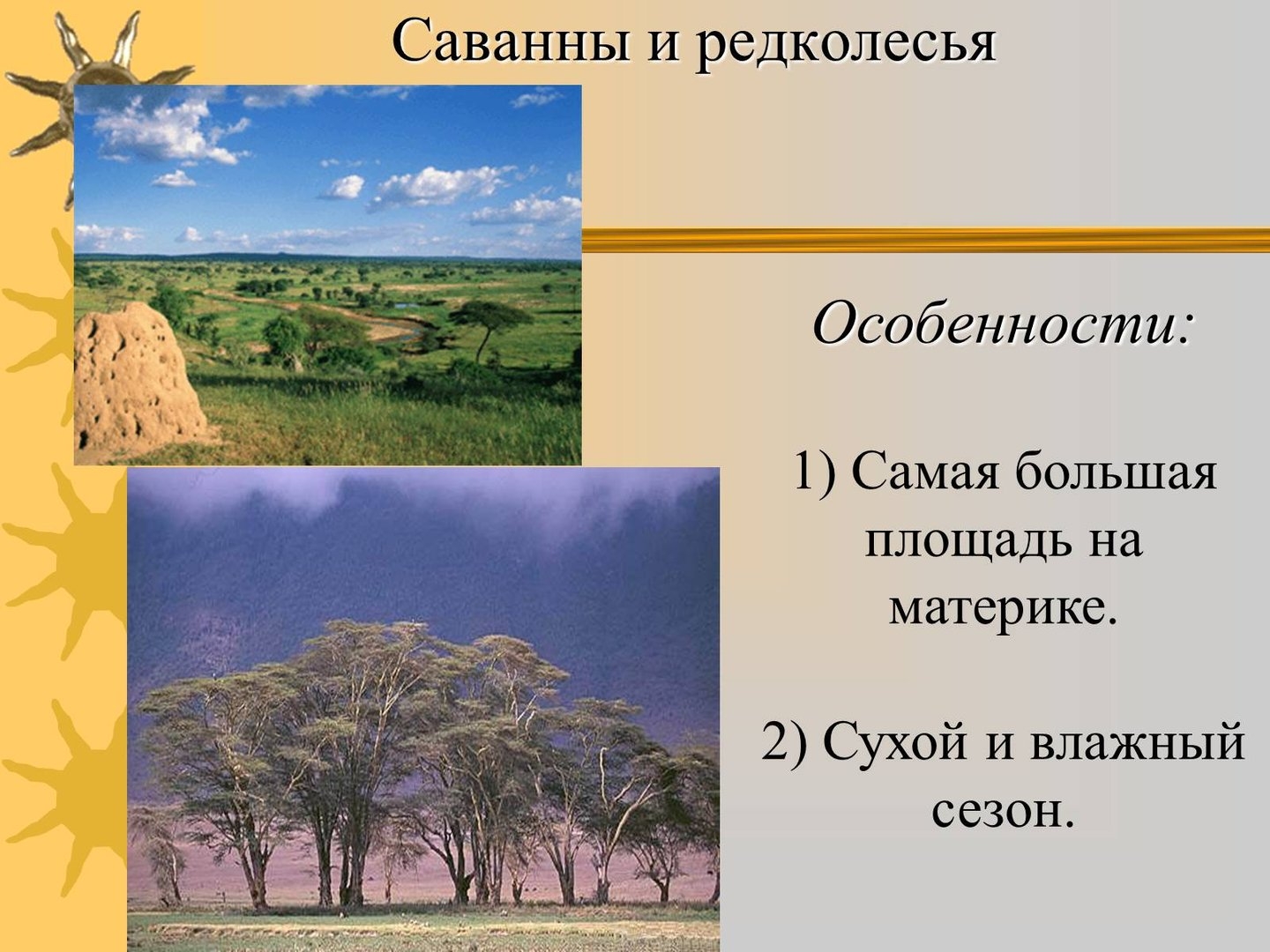 Саванны и редколесья

Особенности:

1) Самая большая площадь на материке.

2) Сухой и влажный сезон.